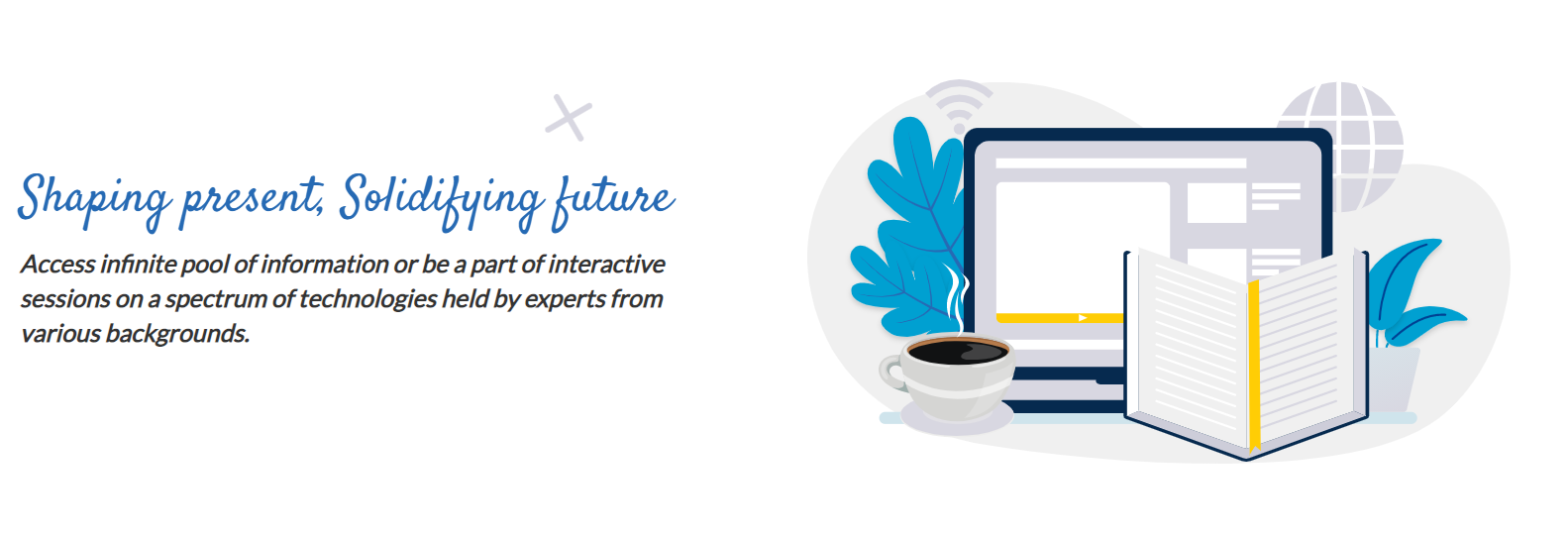 Shaping present, Solidifying future

Access infinite pool of information or be a part of interactive sessions on a spectrum of technologies held by experts from various backgrounds.